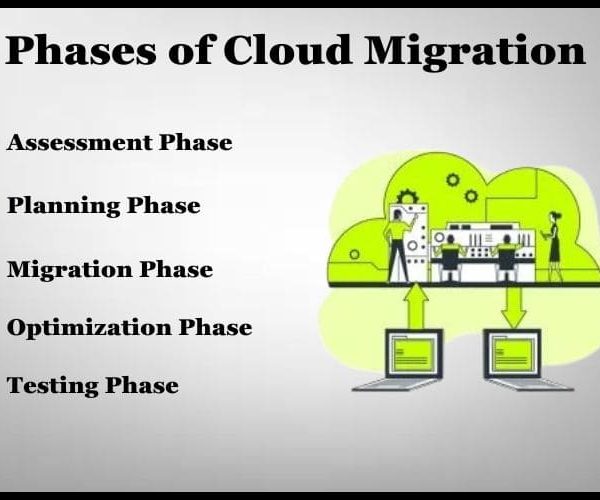 Phases of Cloud Migration

Assessment Phase

Planning Phase

Migration Phase

Optimization Phase

Testing Phase